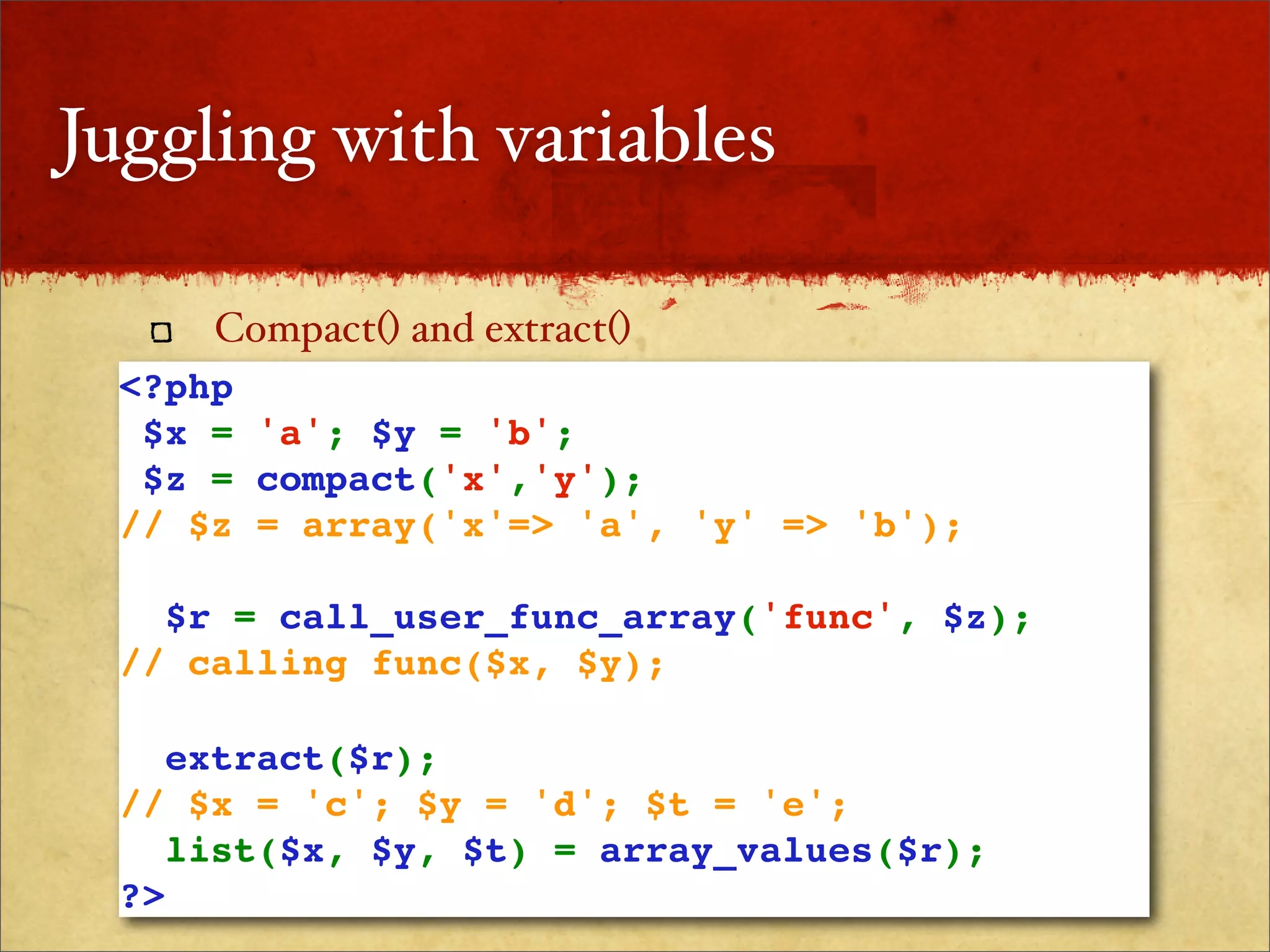 Juggling with variables

Compact() and extract()

<?php
 $x = 'a'; $y = 'b';
 $z = compact('x','y');
// $z = array('x'=> 'a', 'y' => 'b');

  $r = call_user_func_array('func', $z);
// calling func($x, $y);

  extract($r);
// $x = 'c'; $y = 'd'; $t = 'e';
  list($x, $y, $t) = array_values($r);
?>